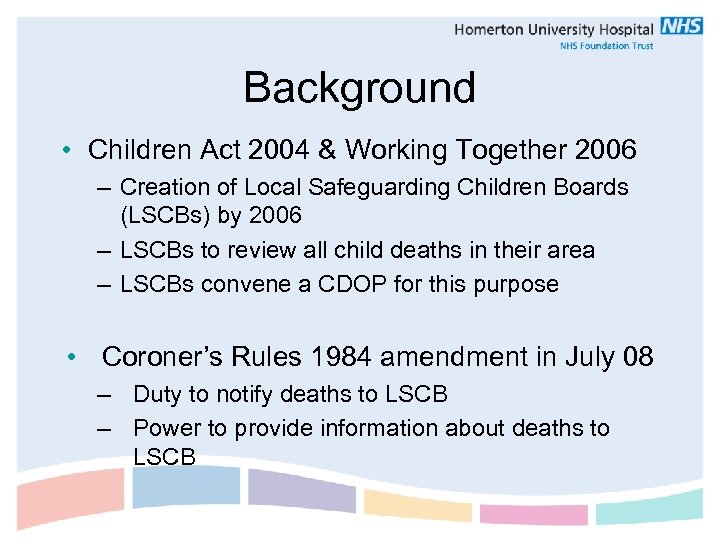 Homerton University Hospital NHS
NHS Foundation Trust

Background

• Children Act 2004 & Working Together 2006
– Creation of Local Safeguarding Children Boards (LSCBs) by 2006
– LSCBs to review all child deaths in their area
– LSCBs convene a CDOP for this purpose

• Coroner's Rules 1984 amendment in July 08
– Duty to notify deaths to LSCB
– Power to provide information about deaths to LSCB